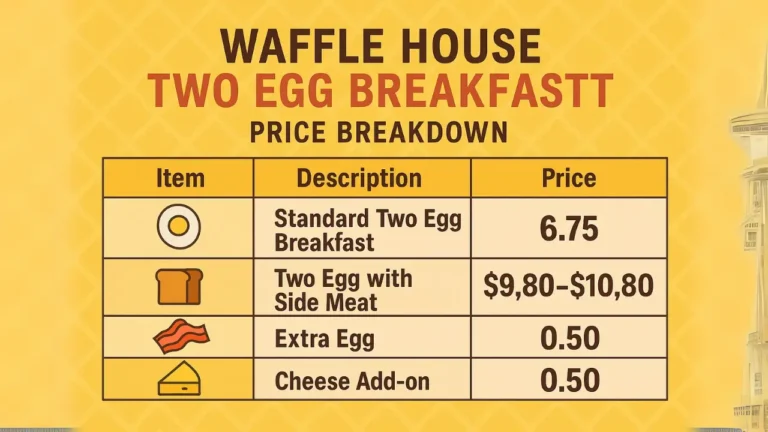 WAFFLE HOUSE
TWO EGG BREAKFASTT
PRICE BREAKDOWN

| Item | Description | Price |
|---|---|---|
| | Standard Two Egg Breakfast | 6.75 |
| | Two Egg with Side Meat | \$9,80–\$10,80 |
| | Extra Egg | 0.50 |
| | Cheese Add-on | 0.50 |